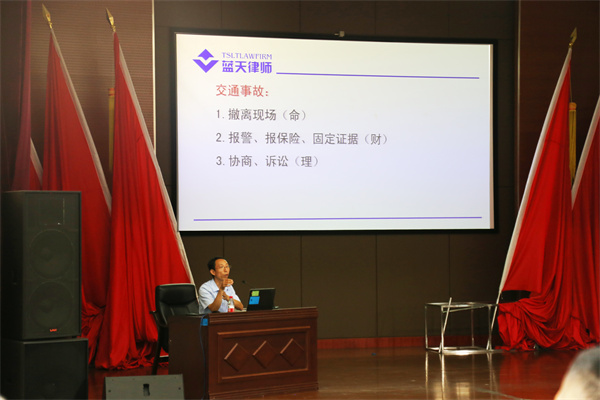 TSLTLAWFIRM
蓝天律师

交通事故：

1. 撤离现场（命）

2. 报警、报保险、固定证据（财）

3. 协商、诉讼（理）